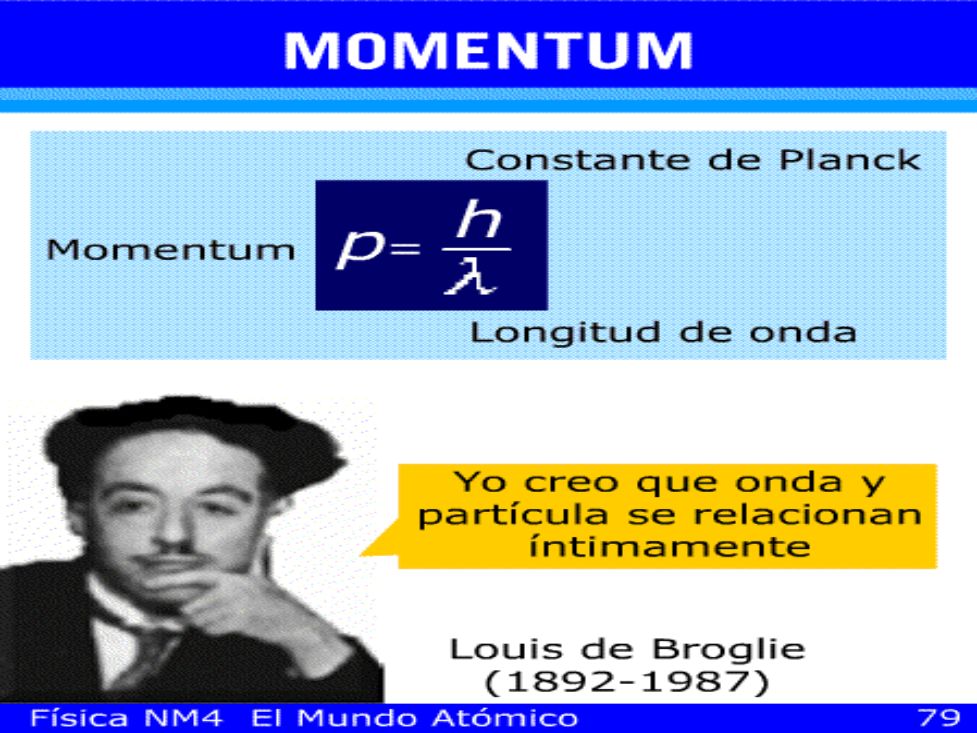 MOMENTUM

Constante de Planck

Momentum $p = \frac{h}{\lambda}$

Longitud de onda

Yo creo que onda y partícula se relacionan íntimamente

Louis de Broglie (1892-1987)

Física NM4 El Mundo Atómico 79